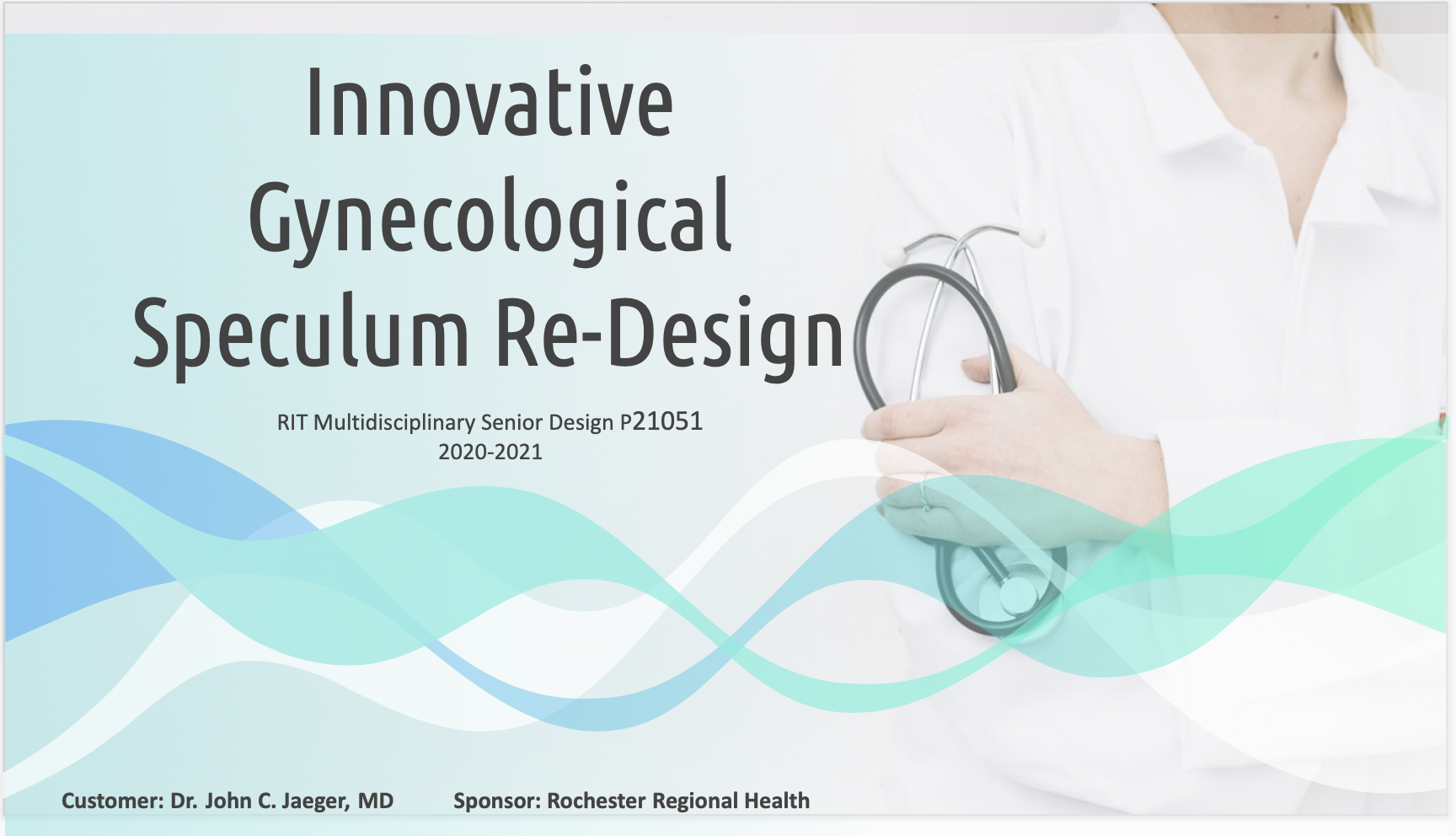 Innovative Gynecological Speculum Re-Design

RIT Multidisciplinary Senior Design P21051
2020-2021

Customer: Dr. John C. Jaeger, MD Sponsor: Rochester Regional Health